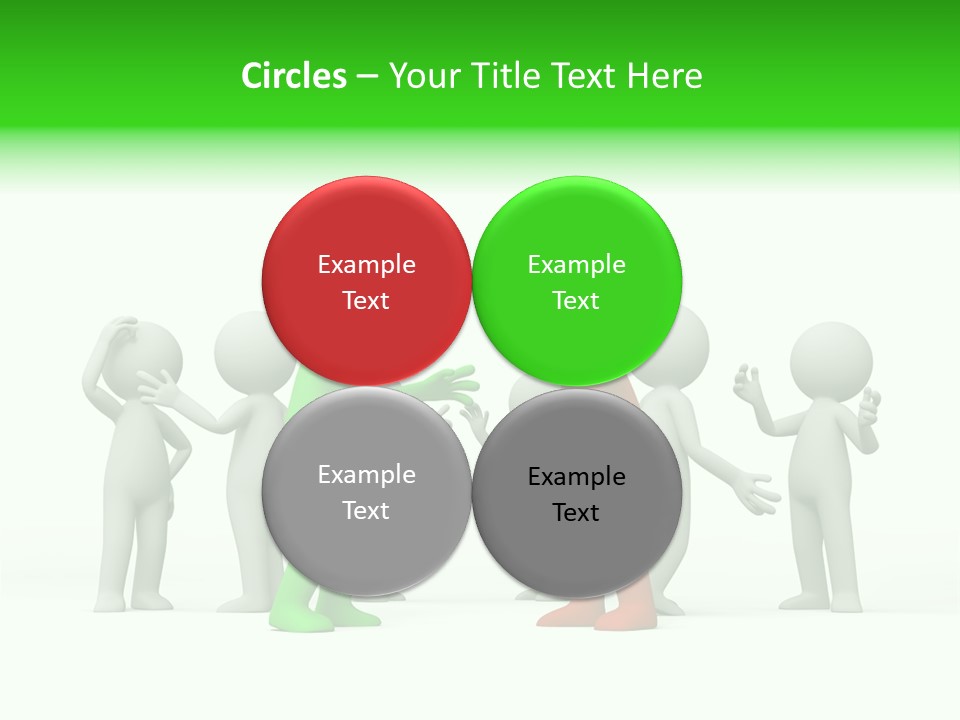 Circles – Your Title Text Here

Example Text

Example Text

Example Text

Example Text